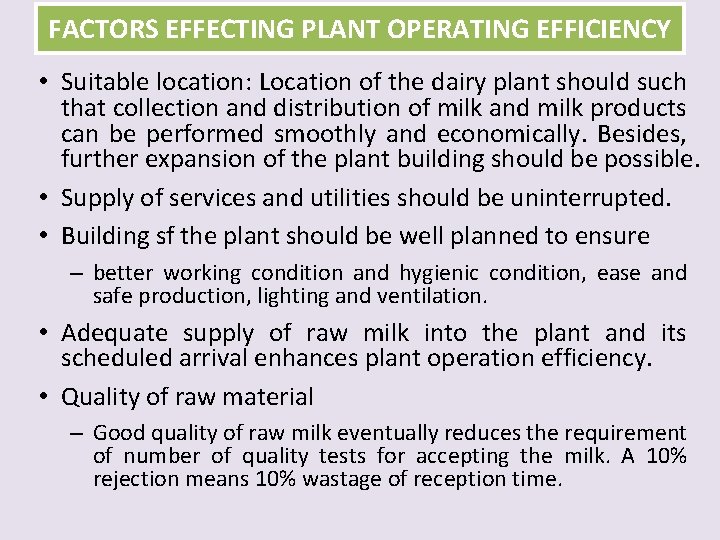 FACTORS EFFECTING PLANT OPERATING EFFICIENCY

• Suitable location: Location of the dairy plant should such that collection and distribution of milk and milk products can be performed smoothly and economically. Besides, further expansion of the plant building should be possible.

• Supply of services and utilities should be uninterrupted.

• Building sf the plant should be well planned to ensure

– better working condition and hygienic condition, ease and safe production, lighting and ventilation.

• Adequate supply of raw milk into the plant and its scheduled arrival enhances plant operation efficiency.

• Quality of raw material

– Good quality of raw milk eventually reduces the requirement of number of quality tests for accepting the milk. A 10% rejection means 10% wastage of reception time.